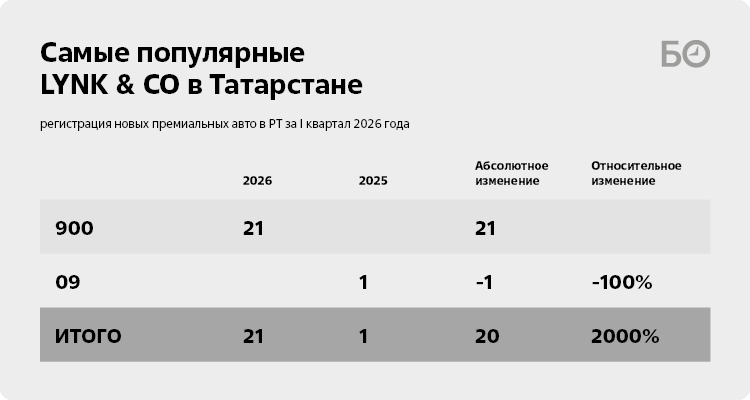 Самые популярные LYNK & CO в Татарстане

БО

регистрация новых премиальных авто в РТ за I квартал 2026 года

| | 2026 | 2025 | Абсолютное изменение | Относительное изменение |
|---|---|---|---|---|
| 900 | 21 | | 21 | |
| 09 | | 1 | -1 | -100% |
| ИТОГО | 21 | 1 | 20 | 2000% |